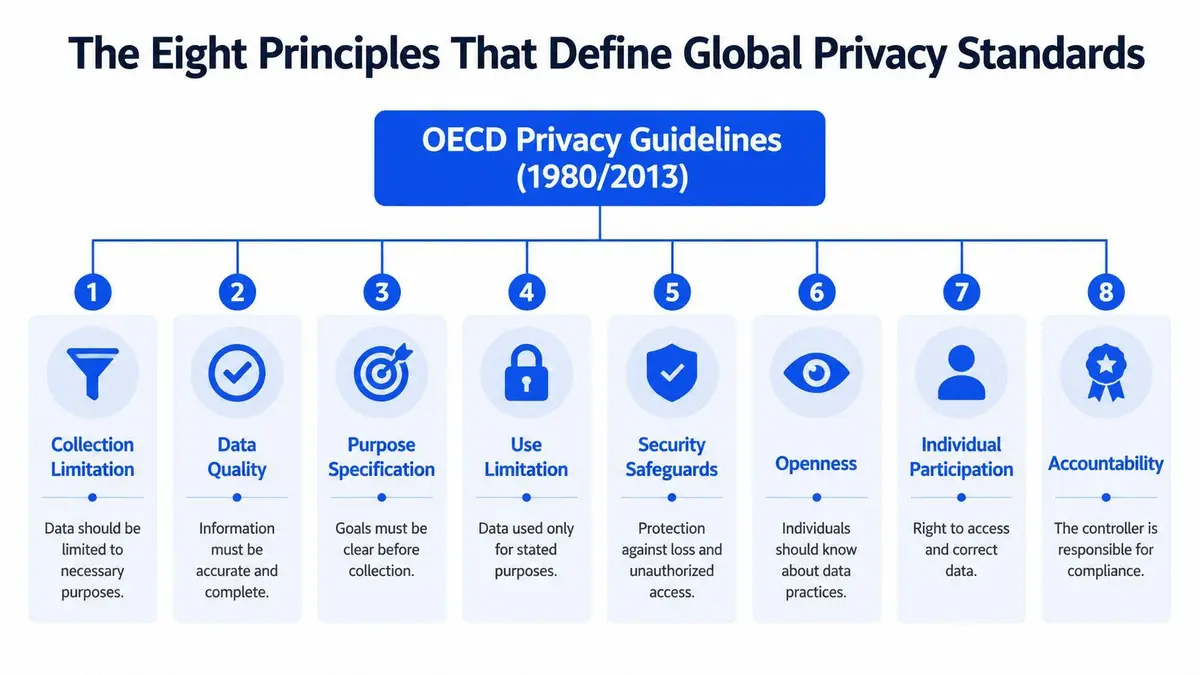 The Eight Principles That Define Global Privacy Standards

OECD Privacy Guidelines (1980/2013)

1
Collection Limitation
Data should be limited to necessary purposes.

2
Data Quality
Information must be accurate and complete.

3
Purpose Specification
Goals must be clear before collection.

4
Use Limitation
Data used only for stated purposes.

5
Security Safeguards
Protection against loss and unauthorized access.

6
Openness
Individuals should know about data practices.

7
Individual Participation
Right to access and correct data.

8
Accountability
The controller is responsible for compliance.